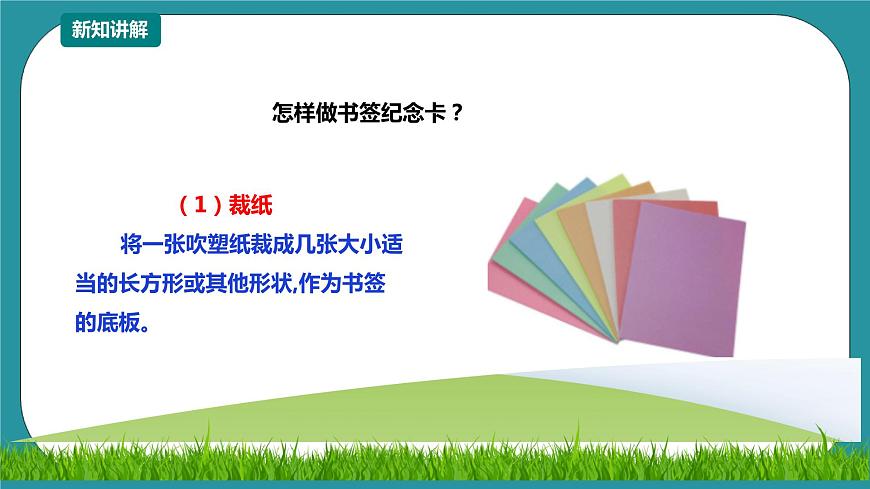 新知讲解

怎样做书签纪念卡？

（1）裁纸

将一张吹塑纸裁成几张大小适当的长方形或其他形状,作为书签的底板。